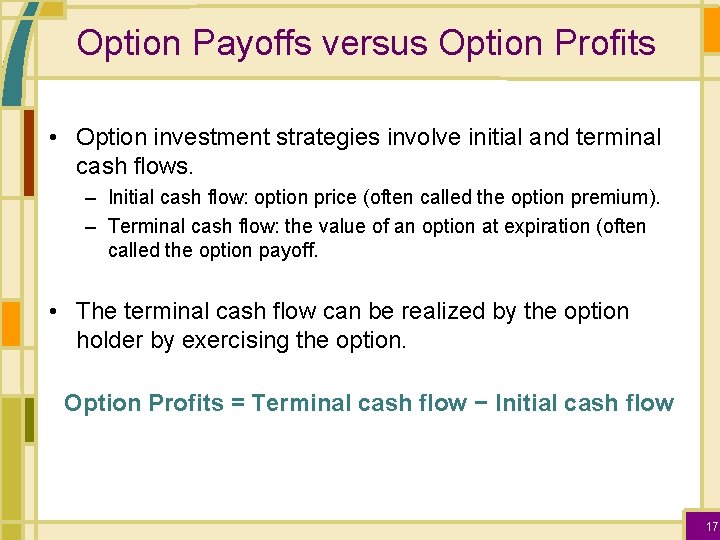 Option Payoffs versus Option Profits

• Option investment strategies involve initial and terminal cash flows.

– Initial cash flow: option price (often called the option premium).

– Terminal cash flow: the value of an option at expiration (often called the option payoff.

• The terminal cash flow can be realized by the option holder by exercising the option.

Option Profits = Terminal cash flow − Initial cash flow

17